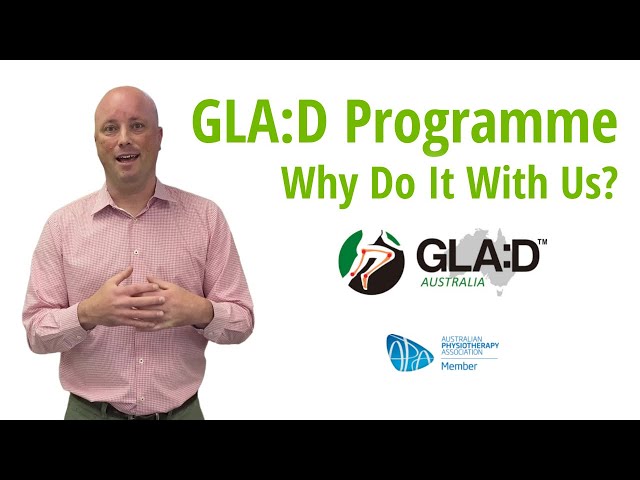 GLA:D Programme
Why Do It With Us?

GLA:D™
AUSTRALIA

APA
AUSTRALIAN PHYSIOTHERAPY ASSOCIATION
Member